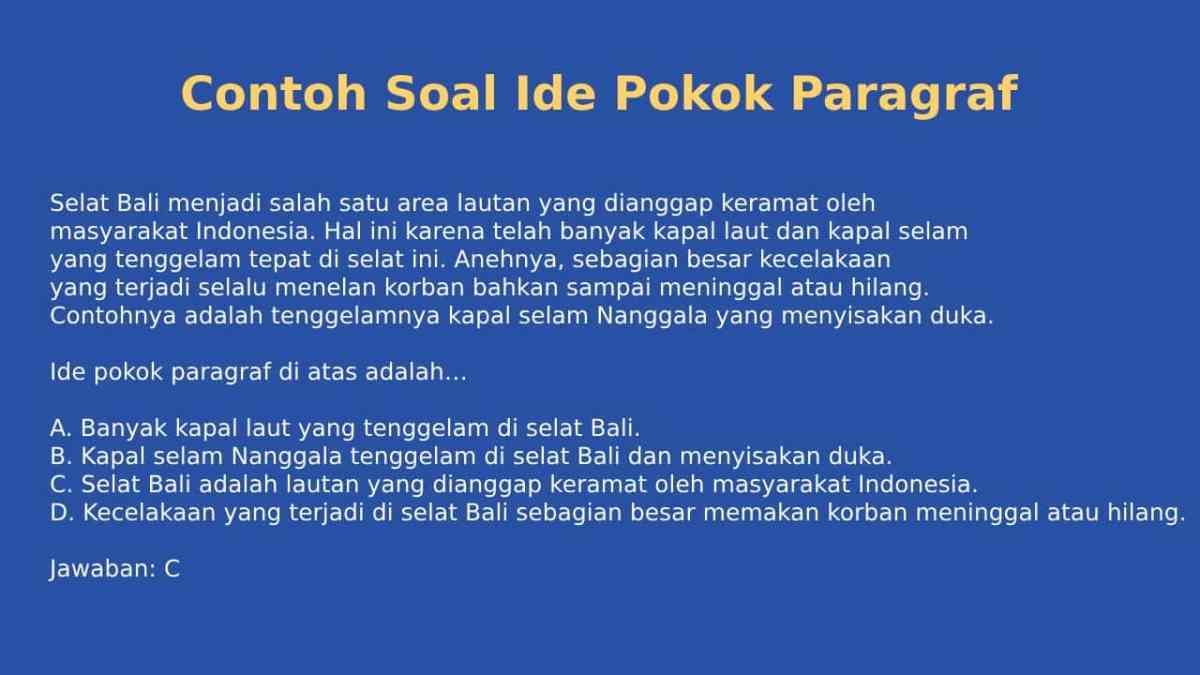 Contoh Soal Ide Pokok Paragraf

Selat Bali menjadi salah satu area lautan yang dianggap keramat oleh masyarakat Indonesia. Hal ini karena telah banyak kapal laut dan kapal selam yang tenggelam tepat di selat ini. Anehnya, sebagian besar kecelakaan yang terjadi selalu menelan korban bahkan sampai meninggal atau hilang. Contohnya adalah tenggelamnya kapal selam Nanggala yang menyisakan duka.

Ide pokok paragraf di atas adalah…

A. Banyak kapal laut yang tenggelam di selat Bali.
B. Kapal selam Nanggala tenggelam di selat Bali dan menyisakan duka.
C. Selat Bali adalah lautan yang dianggap keramat oleh masyarakat Indonesia.
D. Kecelakaan yang terjadi di selat Bali sebagian besar memakan korban meninggal atau hilang.

Jawaban: C